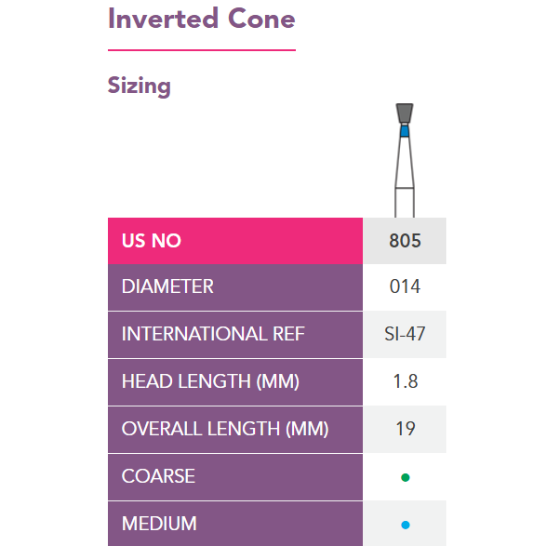 Inverted Cone

Sizing

| US NO | 805 |
|---|---|
| DIAMETER | 014 |
| INTERNATIONAL REF | SI-47 |
| HEAD LENGTH (MM) | 1.8 |
| OVERALL LENGTH (MM) | 19 |
| COARSE | • |
| MEDIUM | • |